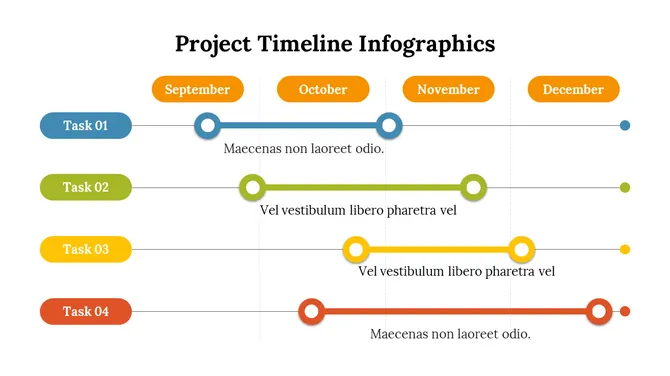 Project Timeline Infographics

September
October
November
December

Task 01
Maecenas non laoreet odio.

Task 02
Vel vestibulum libero pharetra vel

Task 03
Vel vestibulum libero pharetra vel

Task 04
Maecenas non laoreet odio.